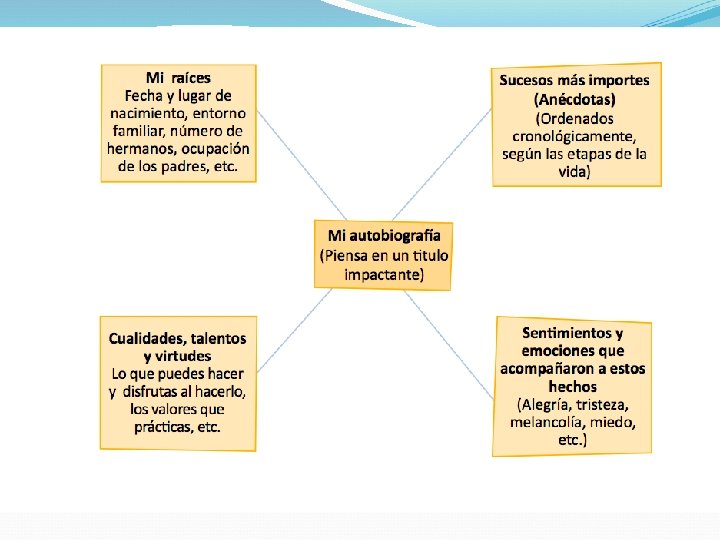 Mi raíces
Fecha y lugar de nacimiento, entorno familiar, número de hermanos, ocupación de los padres, etc.

Sucesos más importes
(Anécdotas)
(Ordenados cronológicamente, según las etapas de la vida)

Mi autobiografía
(Piensa en un titulo impactante)

Cualidades, talentos y virtudes
Lo que puedes hacer y disfrutas al hacerlo, los valores que prácticas, etc.

Sentimientos y emociones que acompañaron a estos hechos
(Alegría, tristeza, melancolía, miedo, etc.)